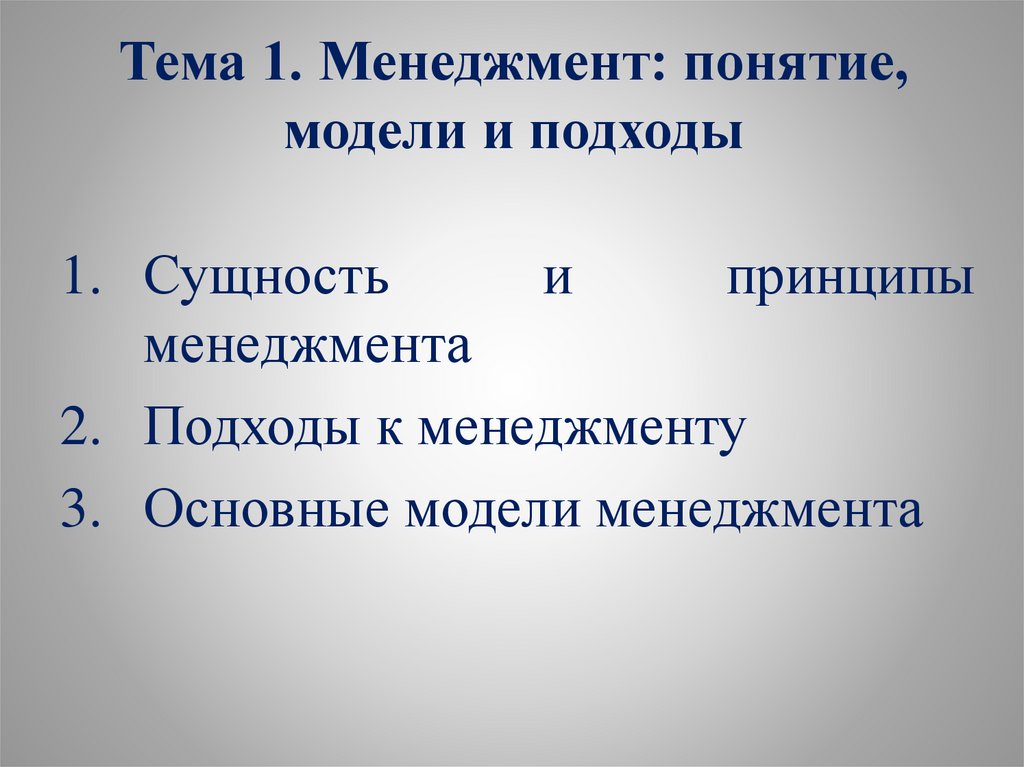 Тема 1. Менеджмент: понятие, модели и подходы

1. Сущность и принципы менеджмента
2. Подходы к менеджменту
3. Основные модели менеджмента